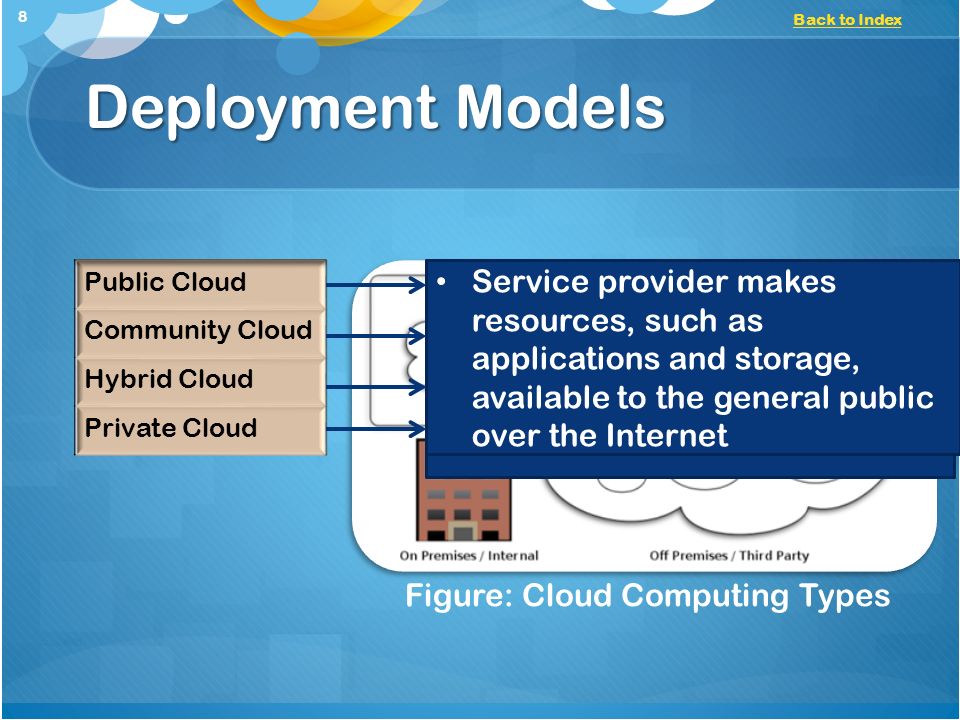 8

Back to Index

Deployment Models

Public Cloud

Community Cloud

Hybrid Cloud

Private Cloud

• Service provider makes resources, such as applications and storage, available to the general public over the Internet

On Premises / Internal

Off Premises / Third Party

Figure: Cloud Computing Types